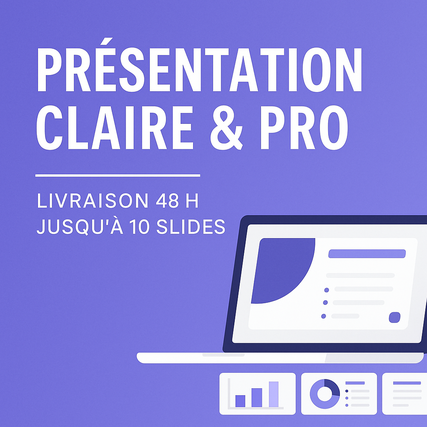 PRÉSENTATION CLAIRE & PRO

LIVRAISON 48 H
JUSQU'À 10 SLIDES